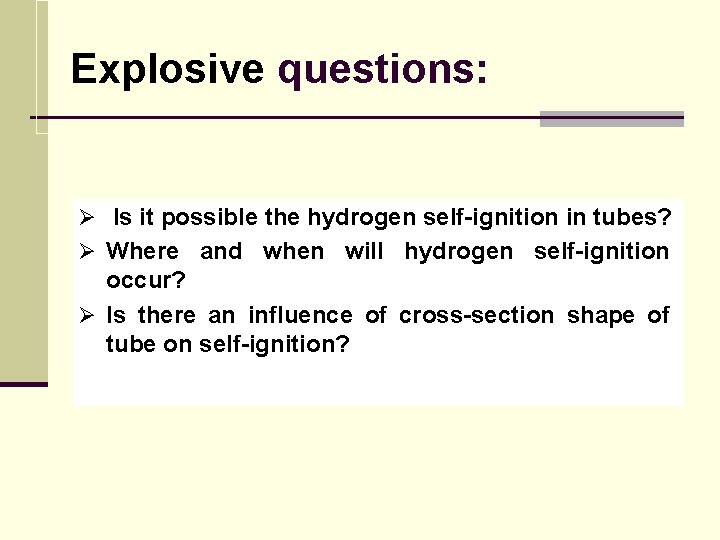 Explosive questions:

➢ Is it possible the hydrogen self-ignition in tubes?

➢ Where and when will hydrogen self-ignition occur?

➢ Is there an influence of cross-section shape of tube on self-ignition?